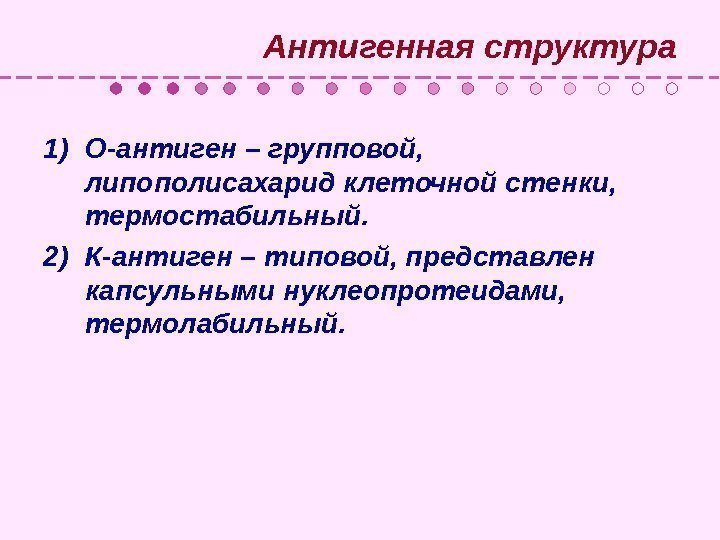 Антигенная структура

1) О-антиген – групповой, липополисахарид клеточной стенки, термостабильный.

2) К-антиген – типовой, представлен капсульными нуклеопротеидами, термолабильный.